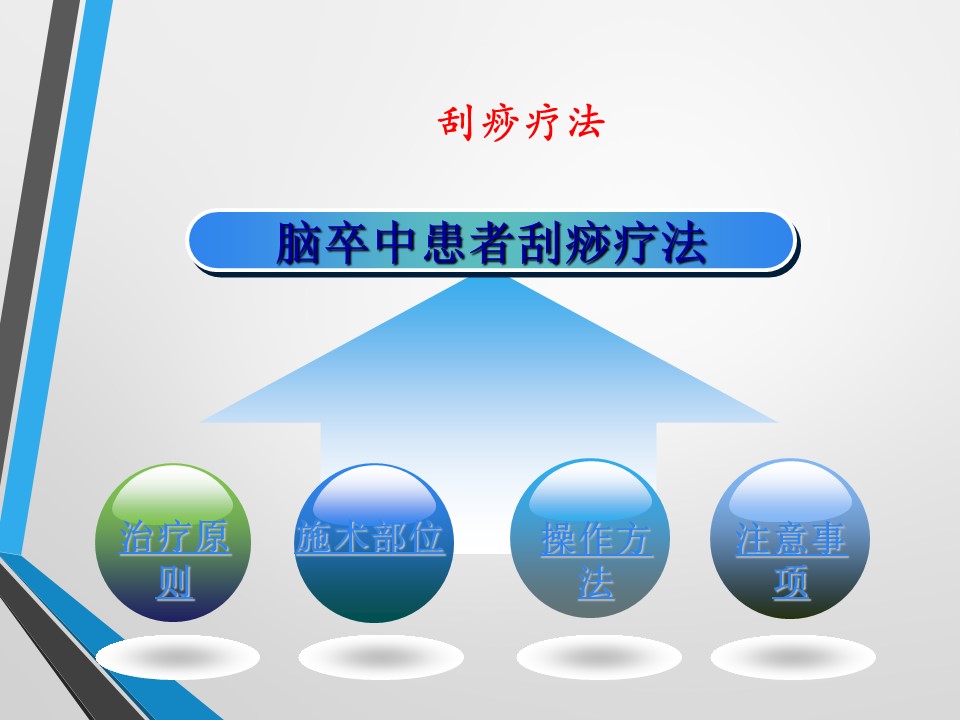 刮痧疗法

脑卒中患者刮痧疗法

治疗原则

施术部位

操作方法

注意事项